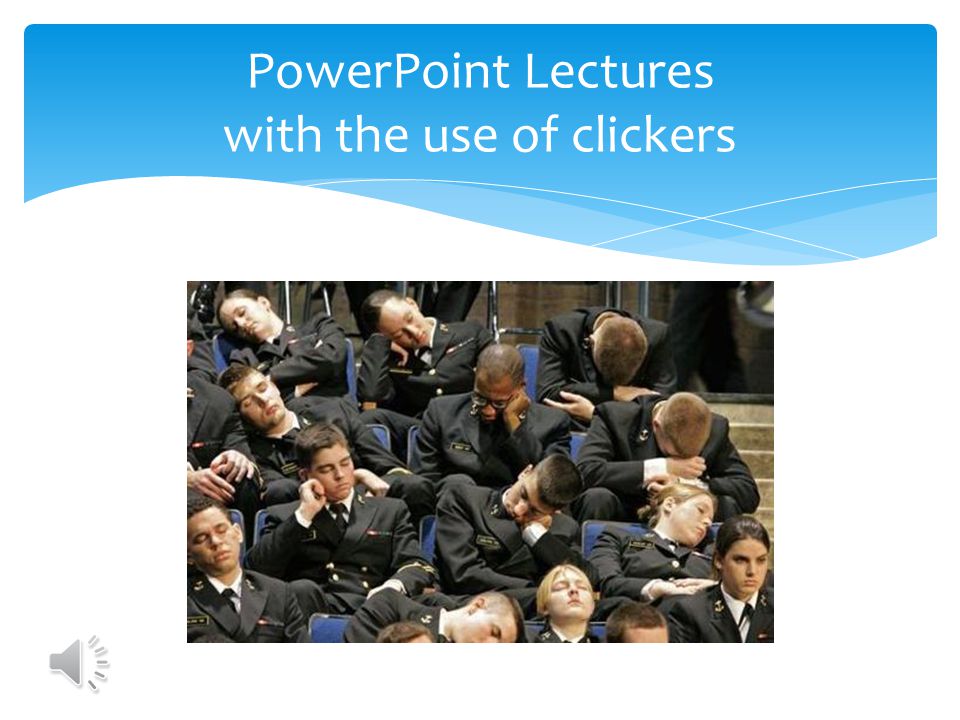 PowerPoint Lectures
with the use of clickers